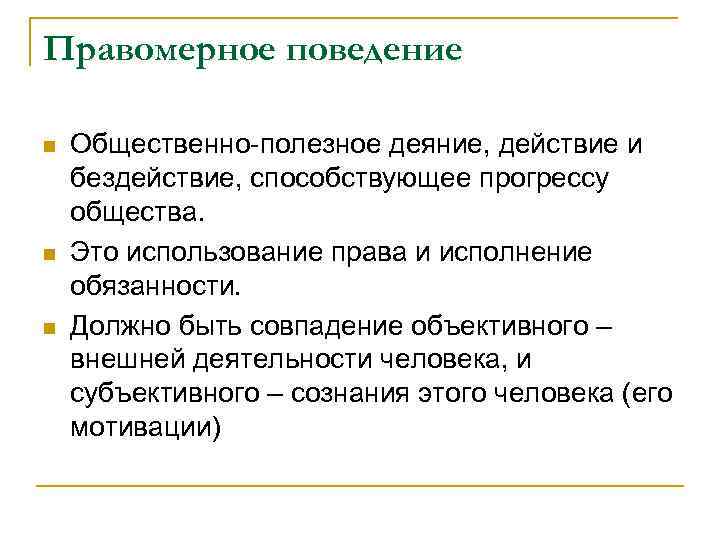 Правомерное поведение

Общественно-полезное деяние, действие и бездействие, способствующее прогрессу общества.

Это использование права и исполнение обязанности.

Должно быть совпадение объективного – внешней деятельности человека, и субъективного – сознания этого человека (его мотивации)